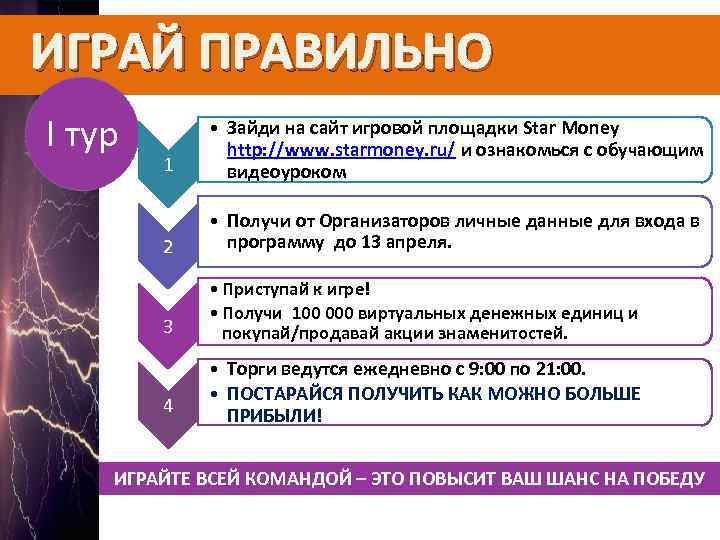 ИГРАЙ ПРАВИЛЬНО

I тур

1

• Зайди на сайт игровой площадки Star Money http://www.starmoney.ru/ и ознакомься с обучающим видеоуроком

2

• Получи от Организаторов личные данные для входа в программу до 13 апреля.

3

• Приступай к игре!
• Получи 100 000 виртуальных денежных единиц и покупай/продавай акции знаменитостей.

4

• Торги ведутся ежедневно с 9:00 по 21:00.
• ПОСТАРАЙСЯ ПОЛУЧИТЬ КАК МОЖНО БОЛЬШЕ ПРИБЫЛИ!

ИГРАЙТЕ ВСЕЙ КОМАНДОЙ – ЭТО ПОВЫСИТ ВАШ ШАНС НА ПОБЕДУ